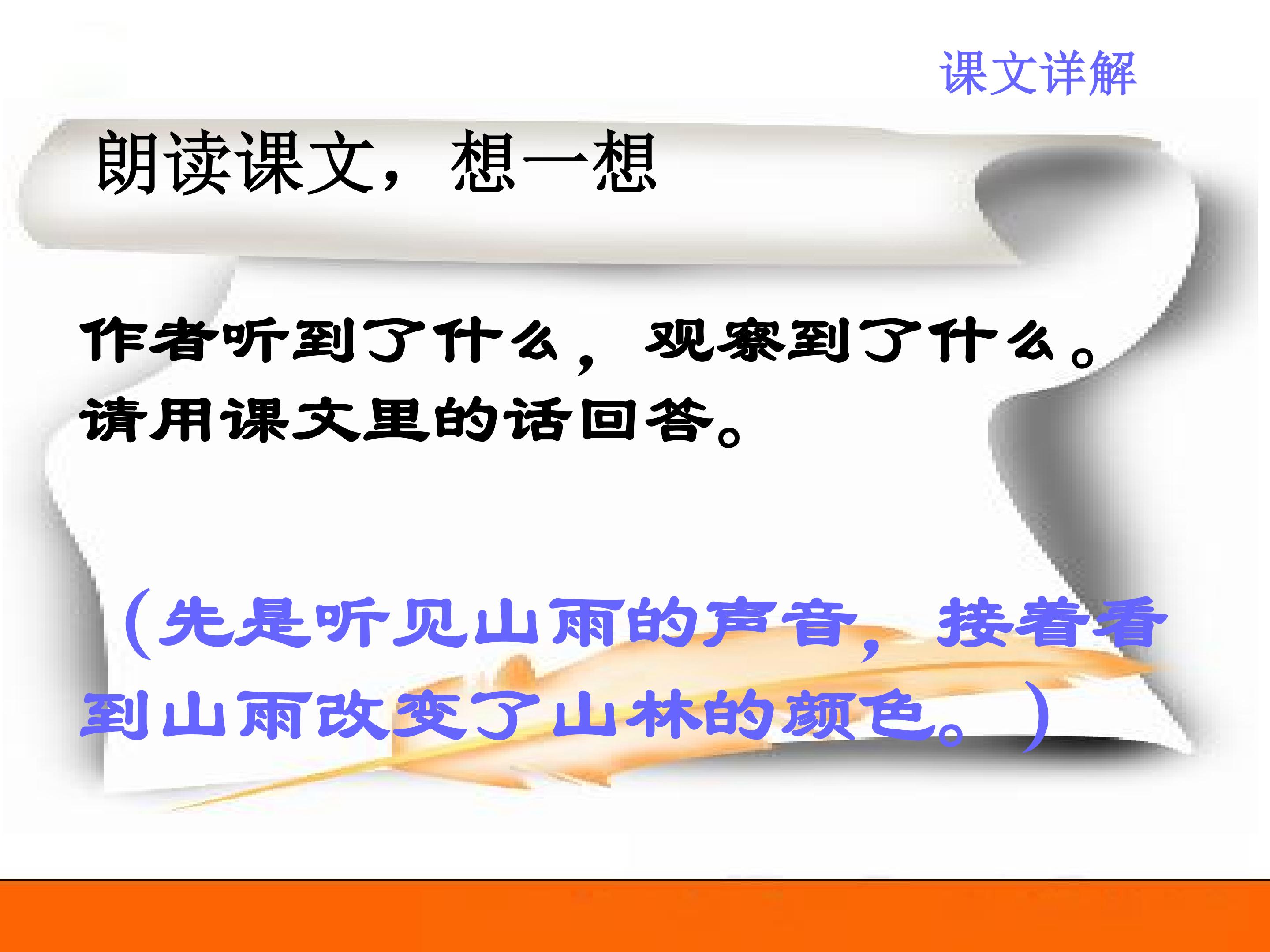 课文详解

朗读课文，想一想

作者听到了什么，观察到了什么。请用课文里的话回答。

（先是听见山雨的声音，接着看到山雨改变了山林的颜色。）